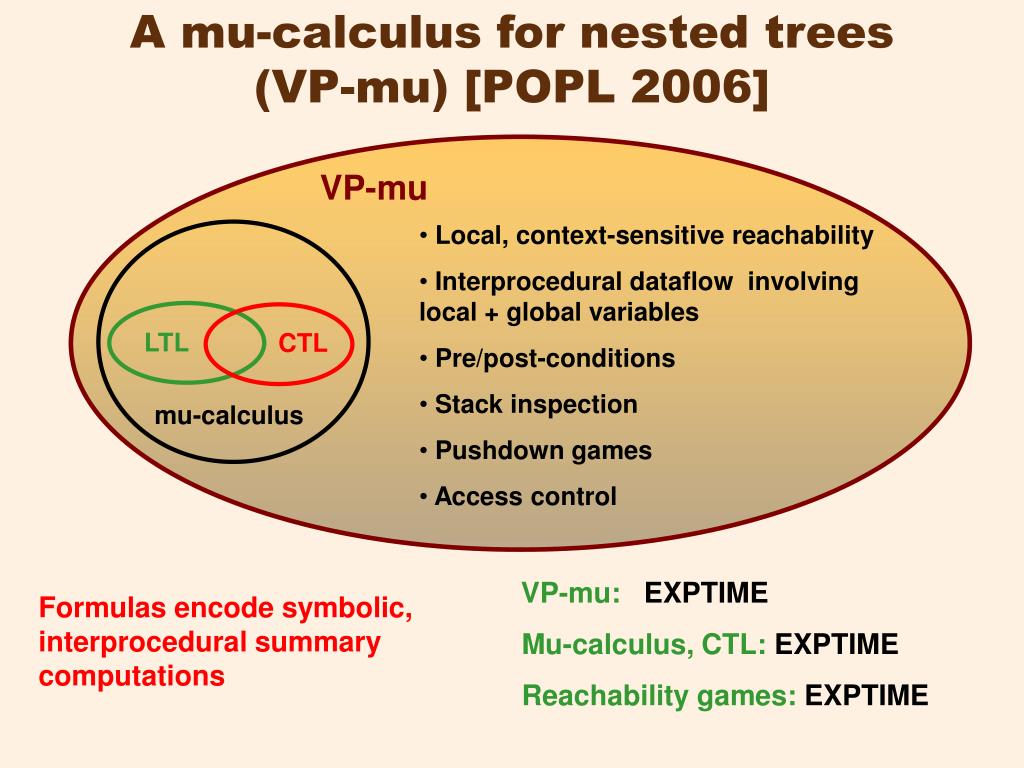 A mu-calculus for nested trees (VP-mu) [POPL 2006]

VP-mu

LTL

CTL

mu-calculus

• Local, context-sensitive reachability

• Interprocedural dataflow involving local + global variables

• Pre/post-conditions

• Stack inspection

• Pushdown games

• Access control

Formulas encode symbolic, interprocedural summary computations

VP-mu: EXPTIME

Mu-calculus, CTL: EXPTIME

Reachability games: EXPTIME